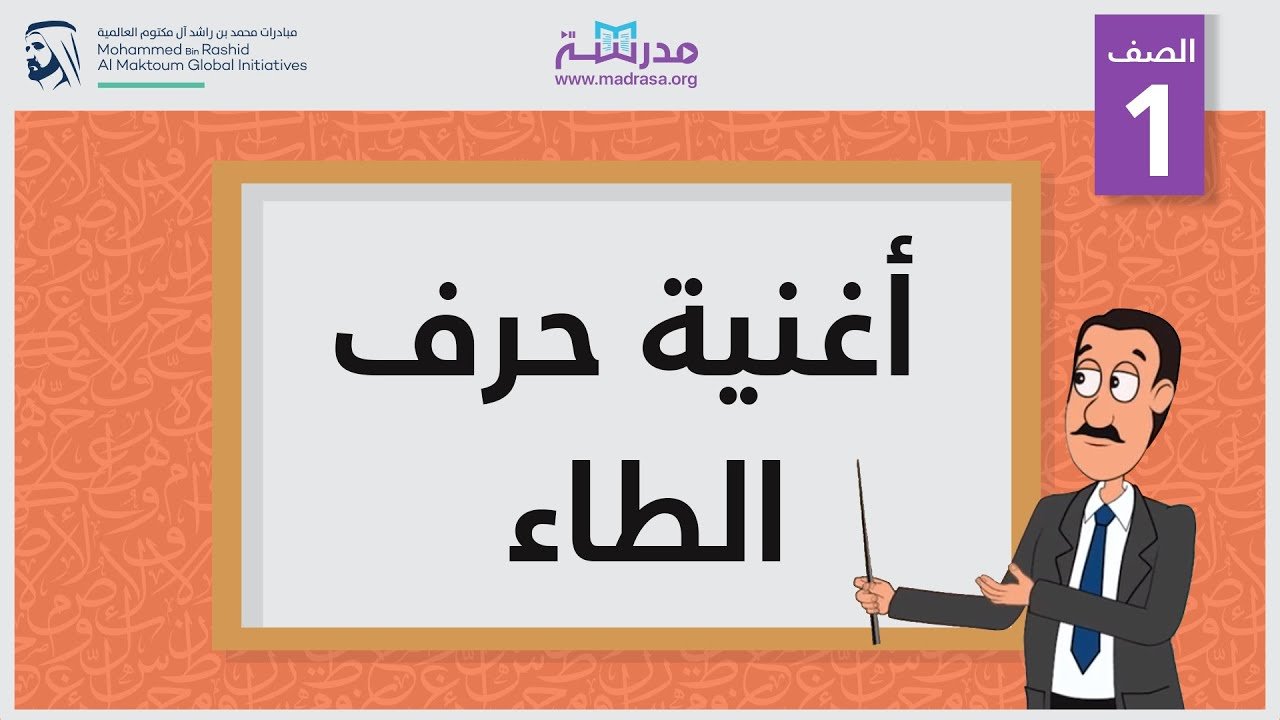 مبادرات محمد بن راشد آل مكتوم العالمية
Mohammed Bin Rashid
Al Maktoum Global Initiatives

مدرسة
www.madrasa.org

الصف
1

أغنية حرف
الطاء